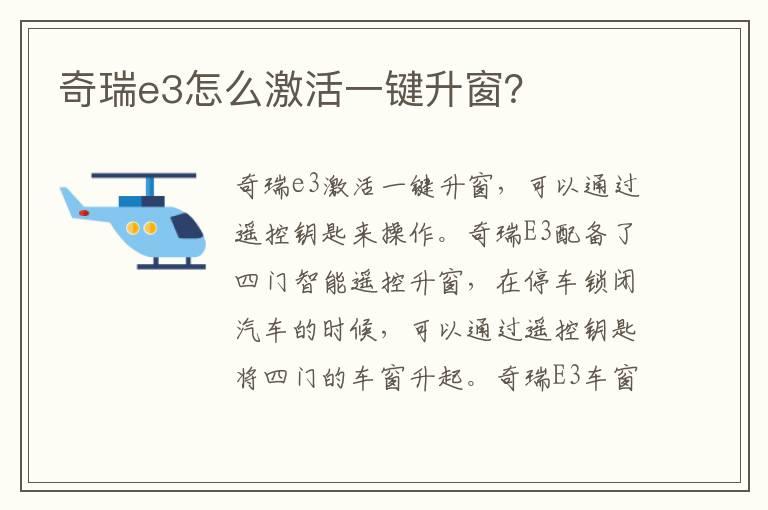 奇瑞e3怎么激活一键升窗?

奇瑞e3激活一键升窗，可以通过遥控钥匙来操作。奇瑞E3配备了四门智能遥控升窗，在停车锁闭汽车的时候，可以通过遥控钥匙将四门的车窗升起。奇瑞E3车窗